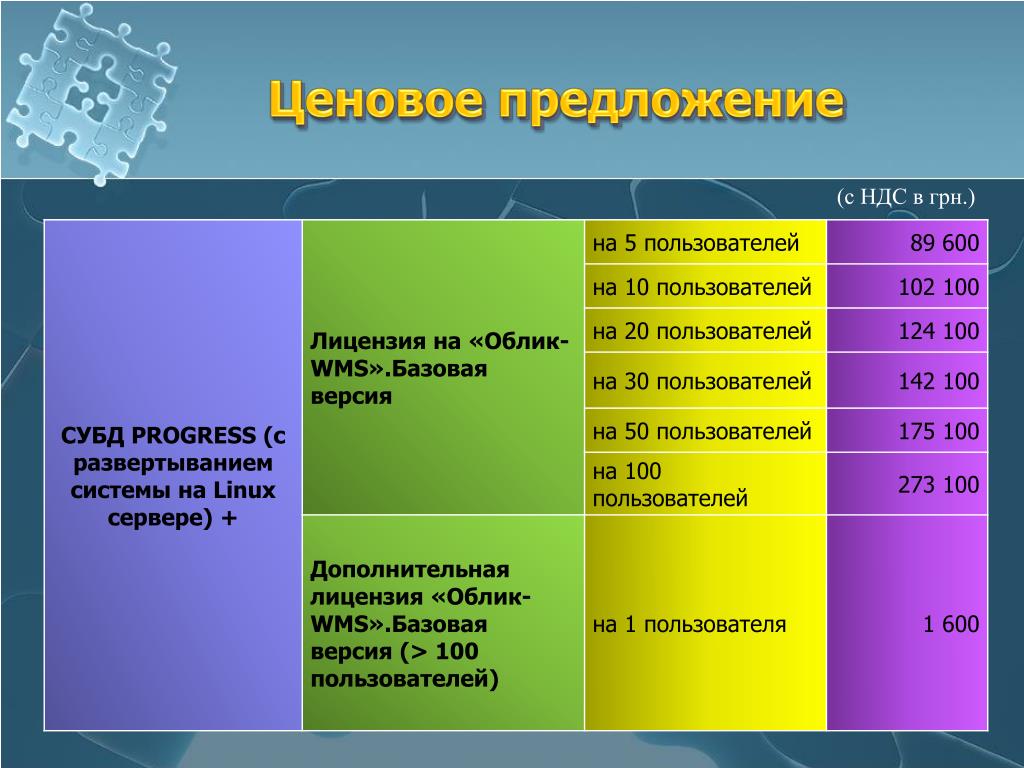 Ценовое предложение

(с НДС в грн.)

| | | | |
|---|---|---|---|
| СУБД PROGRESS (с развертыванием системы на Linux сервере) + | Лицензия на «Облик-WMS».Базовая версия | на 5 пользователей | 89 600 |
| | | на 10 пользователей | 102 100 |
| | | на 20 пользователей | 124 100 |
| | | на 30 пользователей | 142 100 |
| | | на 50 пользователей | 175 100 |
| | | на 100 пользователей | 273 100 |
| | Дополнительная лицензия «Облик-WMS».Базовая версия (> 100 пользователей) | на 1 пользователя | 1 600 |